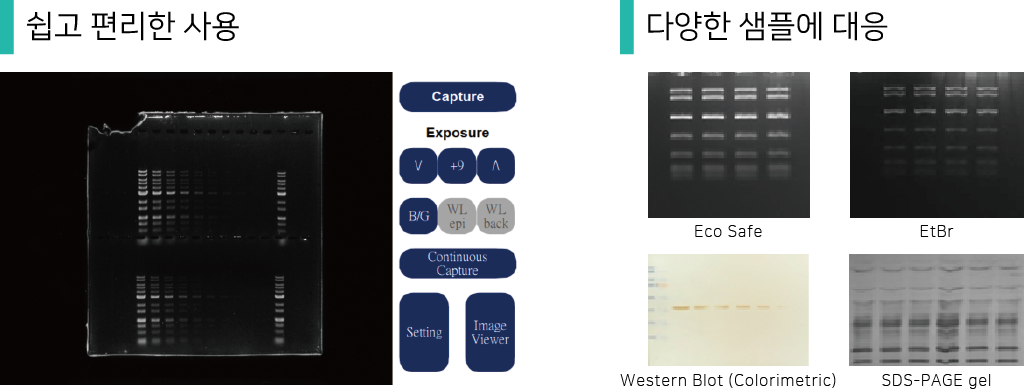 쉽고 편리한 사용

Capture

Exposure

V +9 Λ

B/G WL epi WL back

Continuous Capture

Setting Image Viewer

다양한 샘플에 대응

Eco Safe

EtBr

Western Blot (Colorimetric)

SDS-PAGE gel